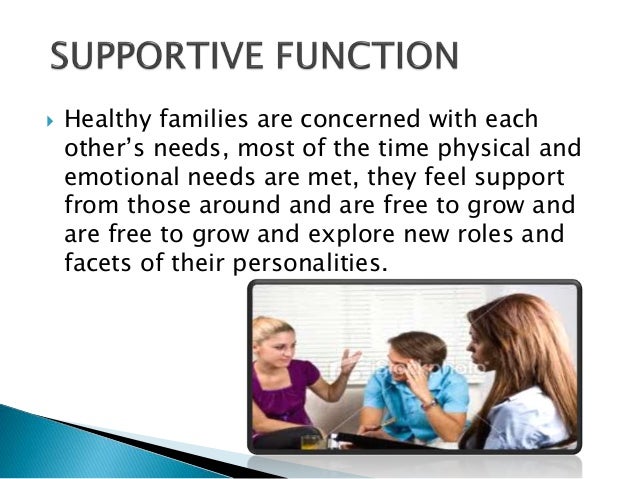 SUPPORTIVE FUNCTION

Healthy families are concerned with each other's needs, most of the time physical and emotional needs are met, they feel support from those around and are free to grow and are free to grow and explore new roles and facets of their personalities.

iStockphoto